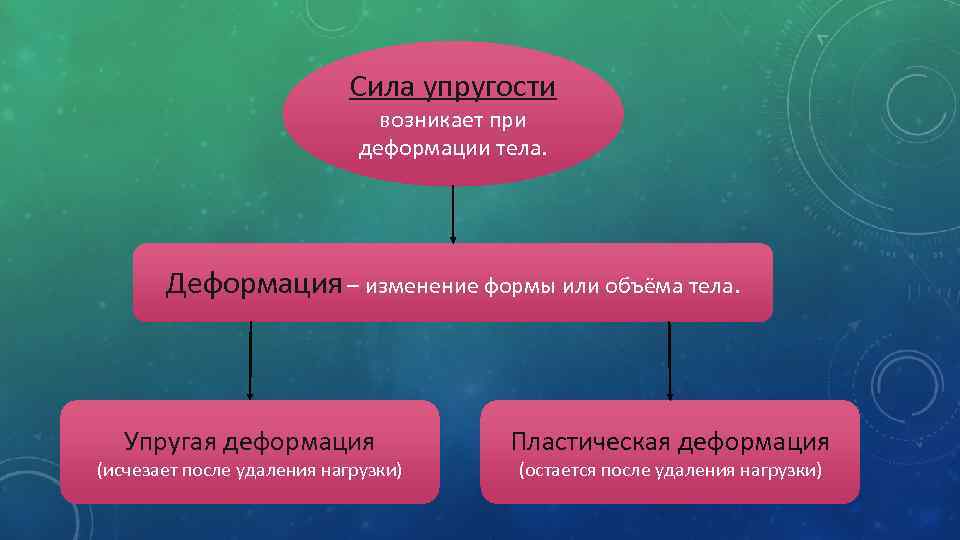 Сила упругости
возникает при деформации тела.

Деформация – изменение формы или объёма тела.

Упругая деформация
(исчезает после удаления нагрузки)

Пластическая деформация
(остается после удаления нагрузки)